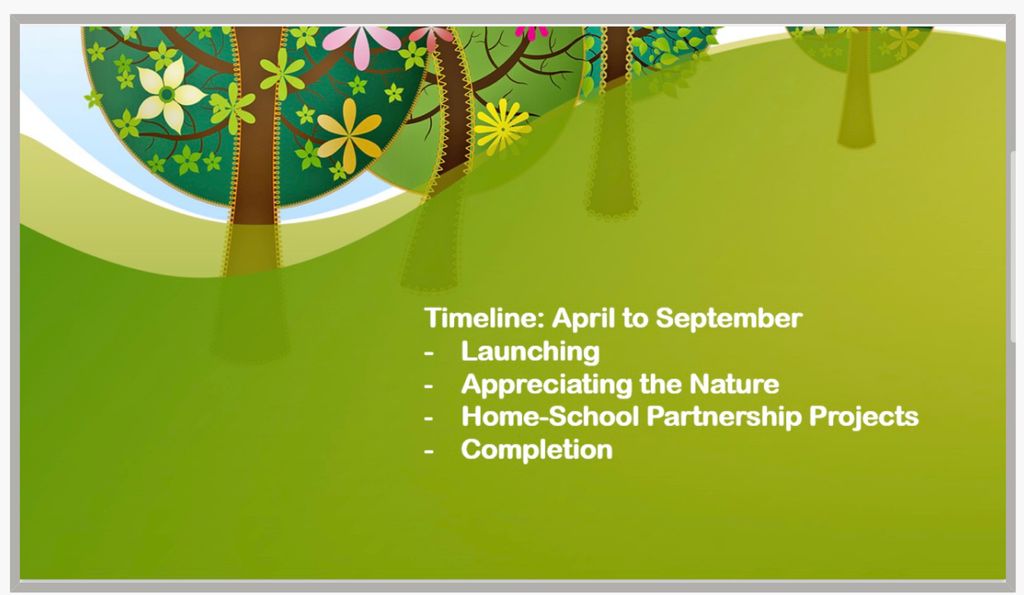 Timeline: April to September
- Launching
- Appreciating the Nature
- Home-School Partnership Projects
- Completion